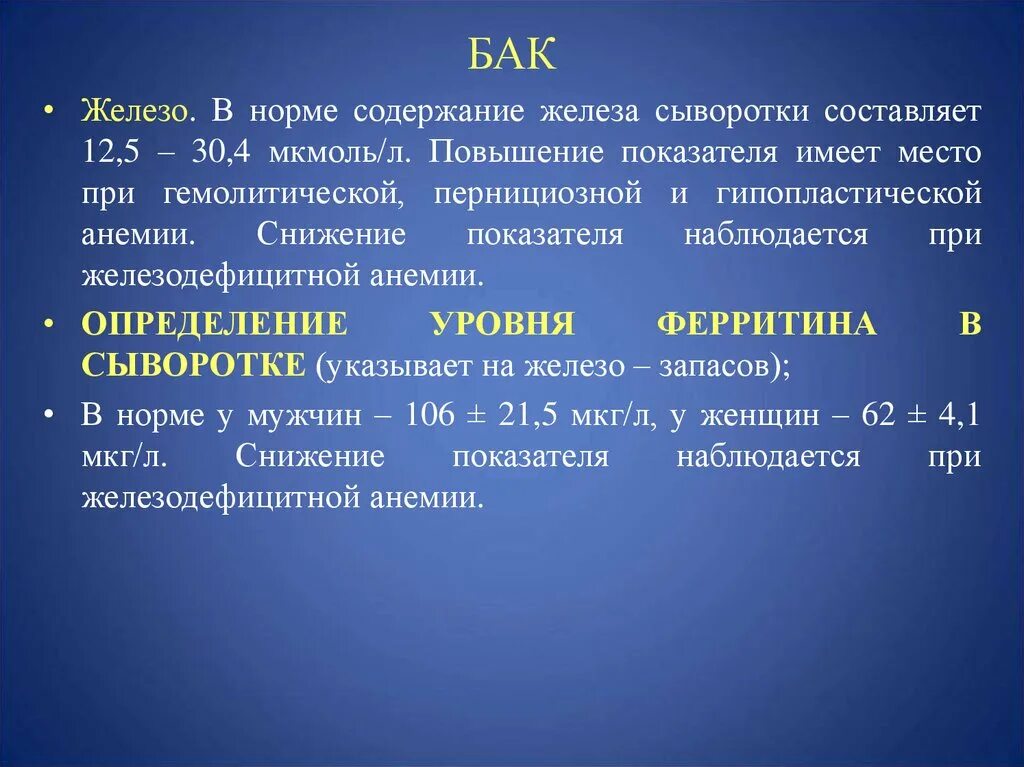 БАК

• Железо. В норме содержание железа сыворотки составляет 12,5 – 30,4 мкмоль/л. Повышение показателя имеет место при гемолитической, пернициозной и гипопластической анемии. Снижение показателя наблюдается при железодефицитной анемии.

• ОПРЕДЕЛЕНИЕ УРОВНЯ ФЕРРИТИНА В СЫВОРОТКЕ (указывает на железо – запасов);

• В норме у мужчин – 106 ± 21,5 мкг/л, у женщин – 62 ± 4,1 мкг/л. Снижение показателя наблюдается при железодефицитной анемии.